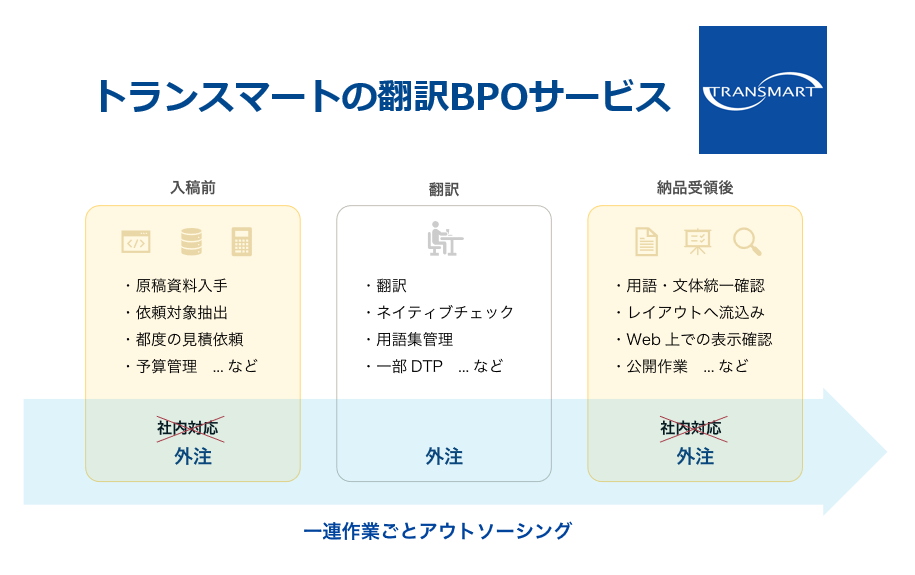 トランスマートの翻訳BPOサービス

TRANSMART

入稿前

・原稿資料入手
・依頼対象抽出
・都度の見積依頼
・予算管理 ... など

社内対応
外注

翻訳

・翻訳
・ネイティブチェック
・用語集管理
・一部 DTP ... など

外注

納品受領後

・用語・文体統一確認
・レイアウトへ流込み
・Web 上での表示確認
・公開作業 ... など

社内対応
外注

一連作業ごとアウトソーシング